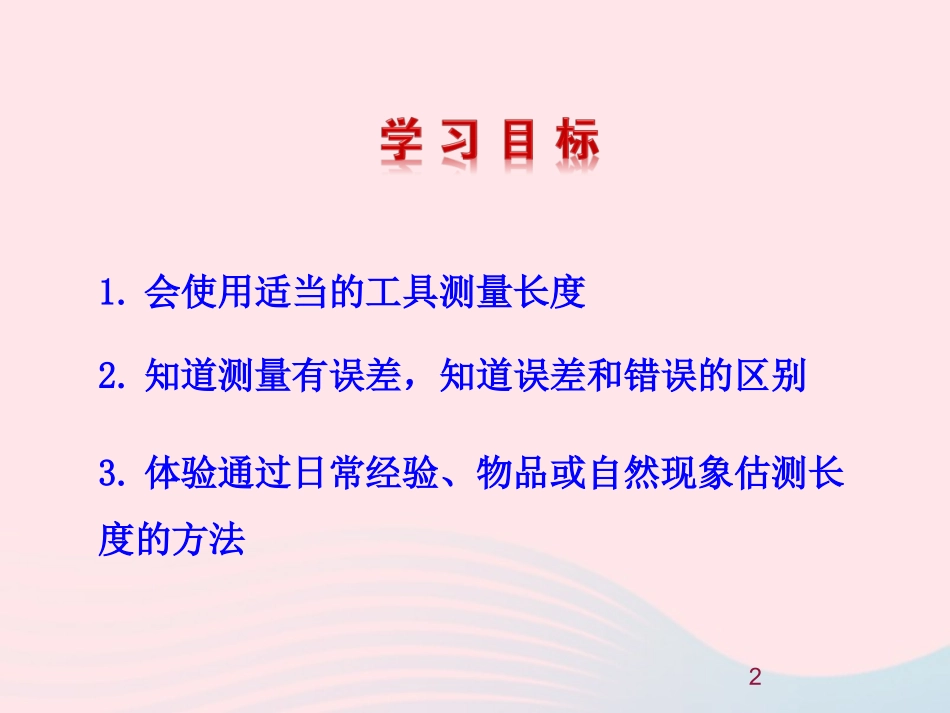 学习目标

1. 会使用适当的工具测量长度

2. 知道测量有误差，知道误差和错误的区别

3. 体验通过日常经验、物品或自然现象估测长度的方法

2